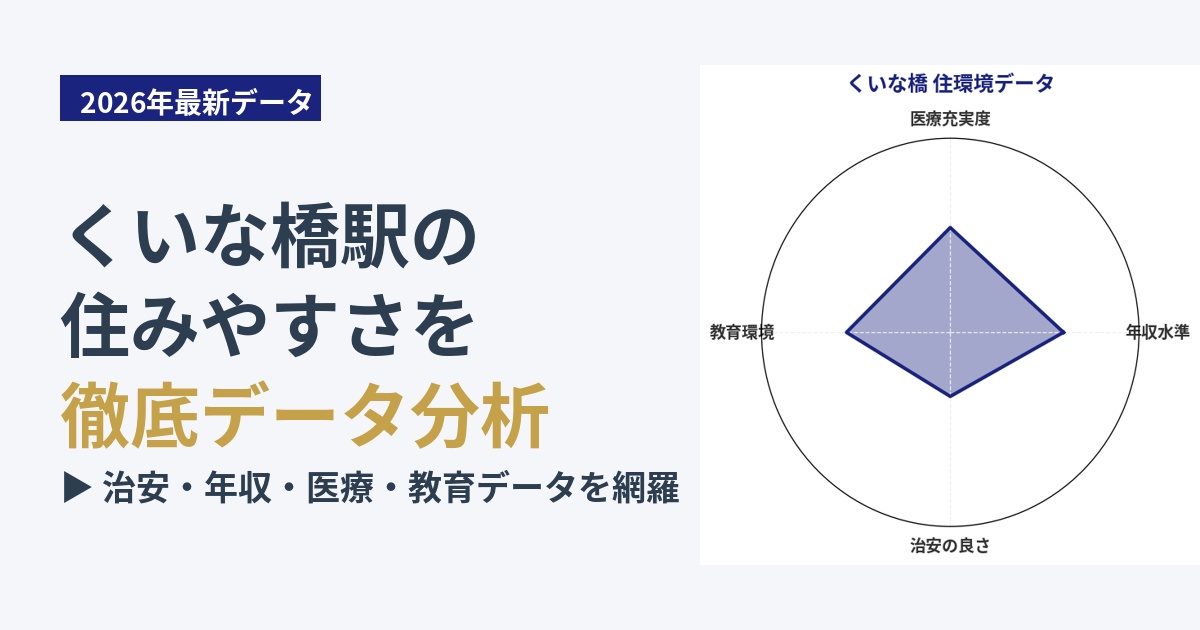 2026年最新データ

くいな橋駅の
住みやすさを
徹底データ分析

▶ 治安・年収・医療・教育データを網羅

くいな橋 住環境データ

医療充実度

教育環境

年収水準

治安の良さ